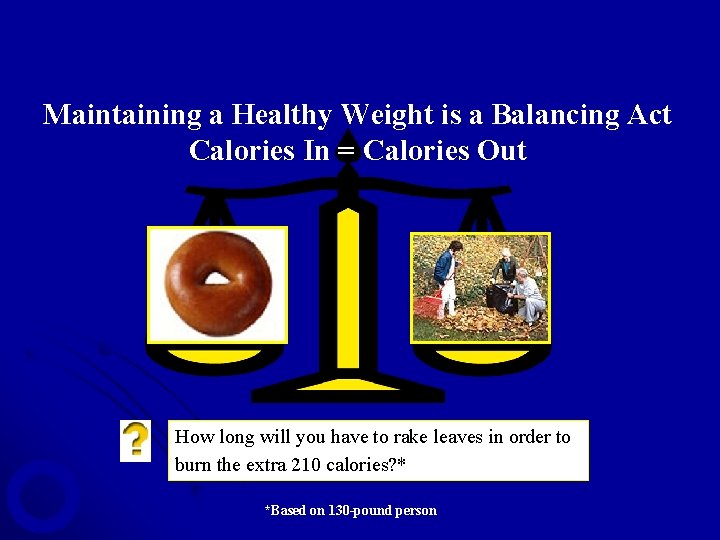 Maintaining a Healthy Weight is a Balancing Act
Calories In = Calories Out

?

How long will you have to rake leaves in order to burn the extra 210 calories?*

*Based on 130-pound person